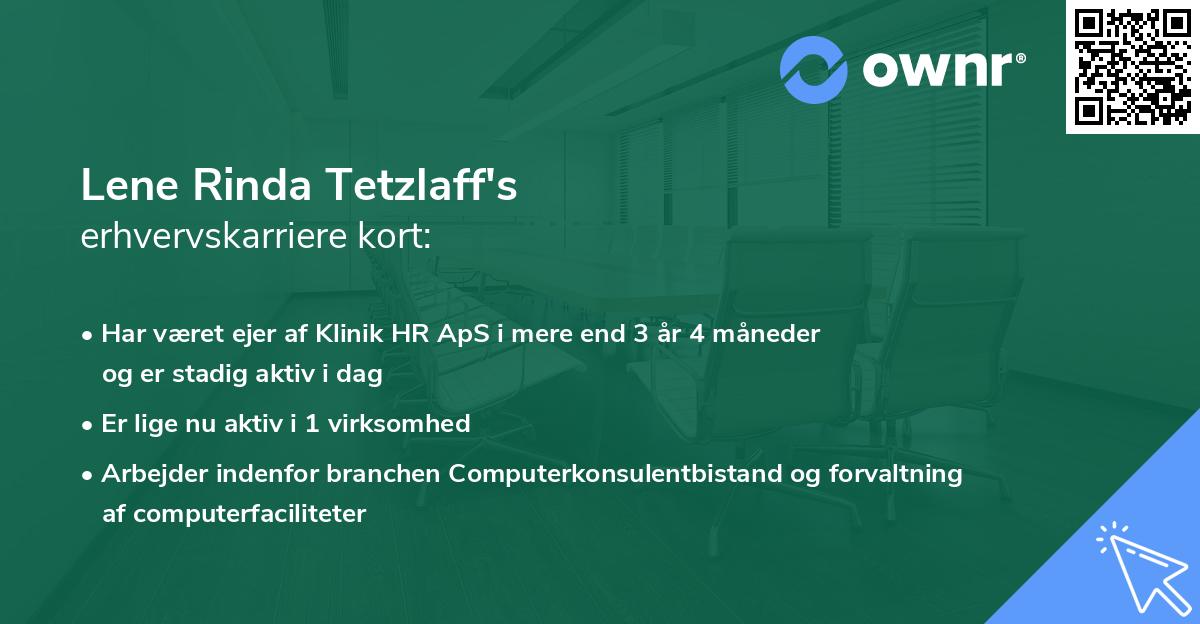 ownr®

Lene Rinda Tetzlaff's
erhvervskarriere kort:

• Har været ejer af Klinik HR ApS i mere end 3 år 4 måneder og er stadig aktiv i dag

• Er lige nu aktiv i 1 virksomhed

• Arbejder indenfor branchen Computerkonsulentbistand og forvaltning af computerfaciliteter